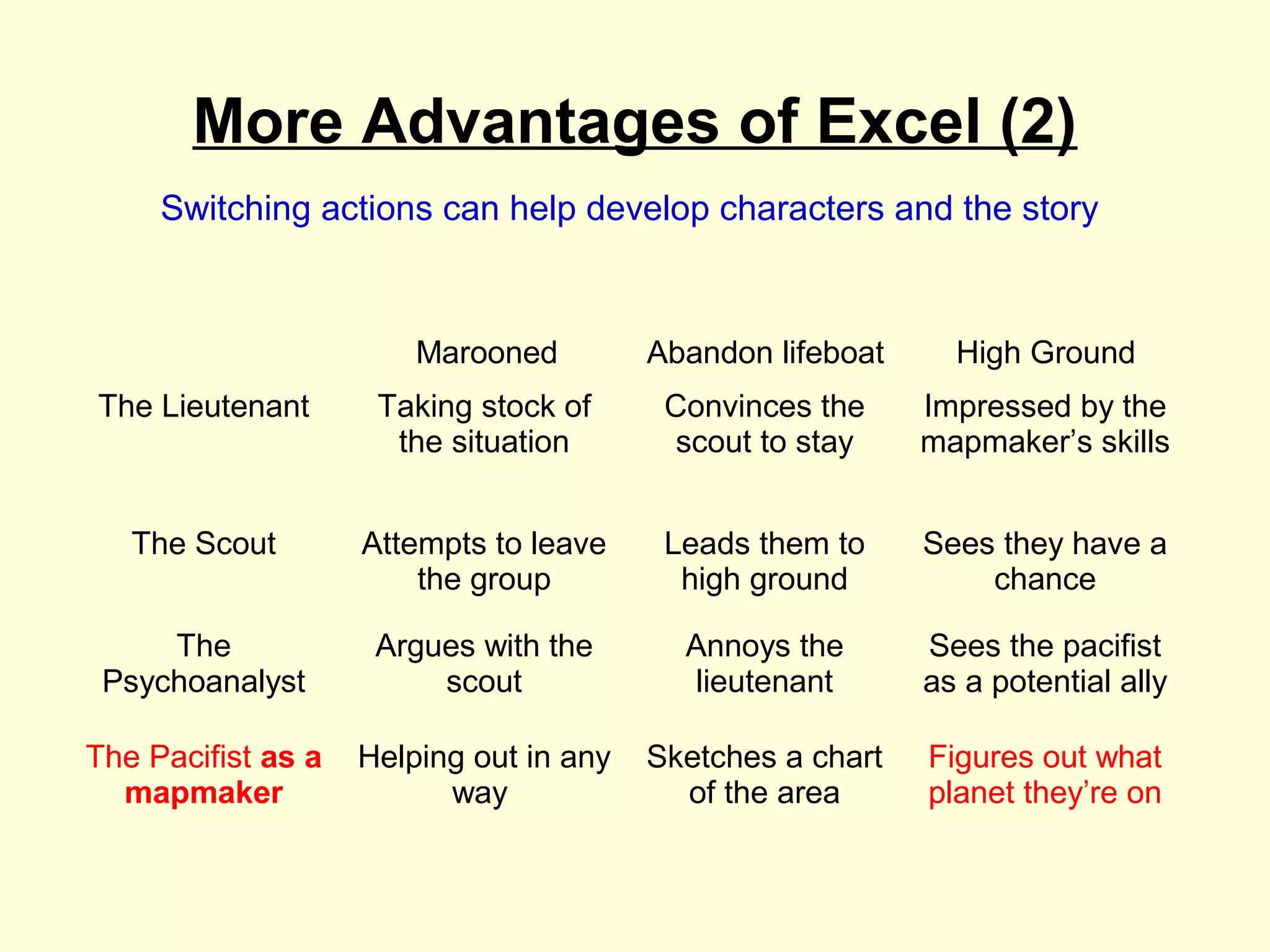 More Advantages of Excel (2)

Switching actions can help develop characters and the story

| | Marooned | Abandon lifeboat | High Ground |
|---|---|---|---|
| The Lieutenant | Taking stock of the situation | Convinces the scout to stay | Impressed by the mapmaker’s skills |
| The Scout | Attempts to leave the group | Leads them to high ground | Sees they have a chance |
| The Psychoanalyst | Argues with the scout | Annoys the lieutenant | Sees the pacifist as a potential ally |
| The Pacifist as a mapmaker | Helping out in any way | Sketches a chart of the area | Figures out what planet they’re on |